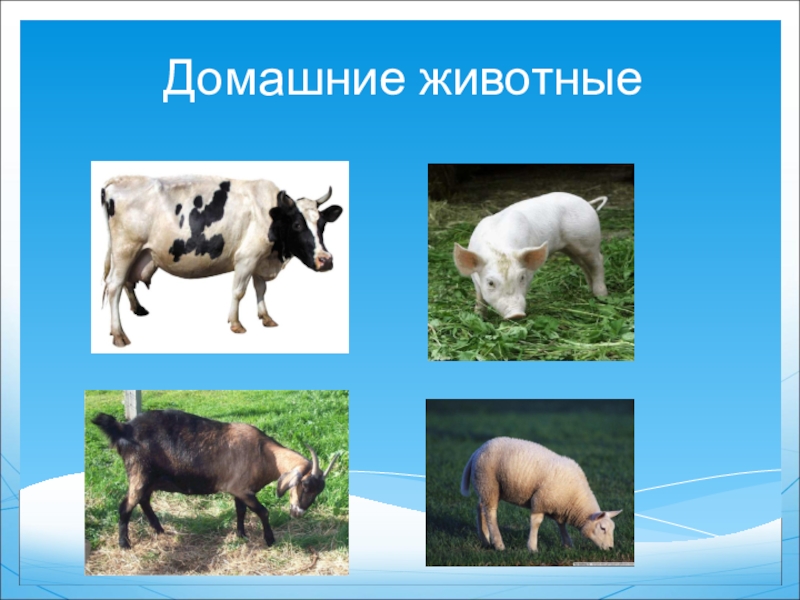 Домашние животные